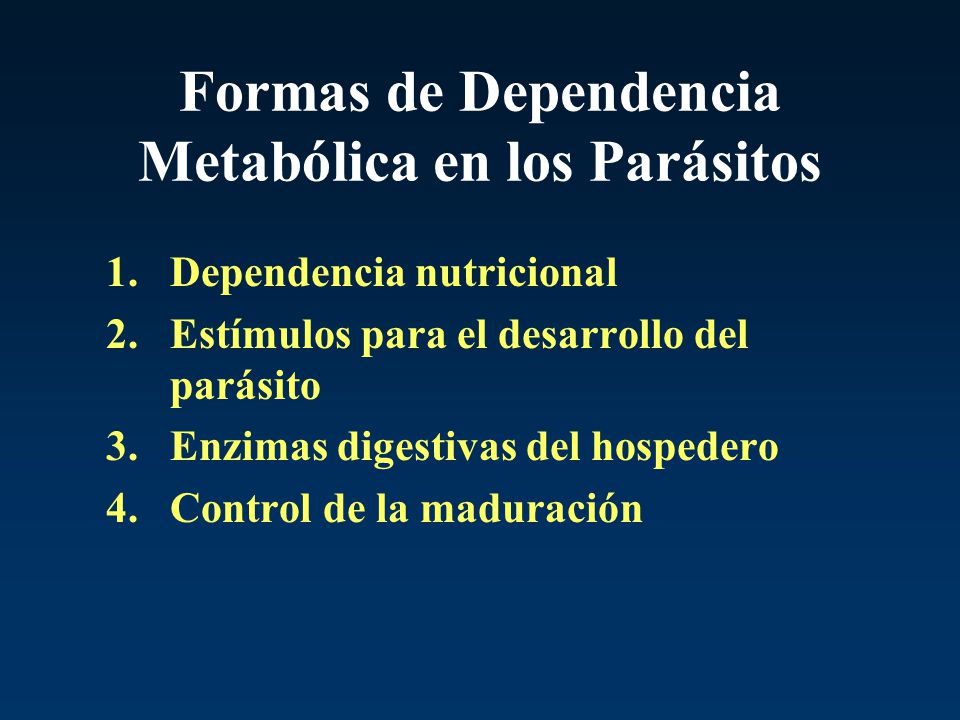 Formas de Dependencia Metabólica en los Parásitos

1. Dependencia nutricional
2. Estímulos para el desarrollo del parásito
3. Enzimas digestivas del hospedero
4. Control de la maduración